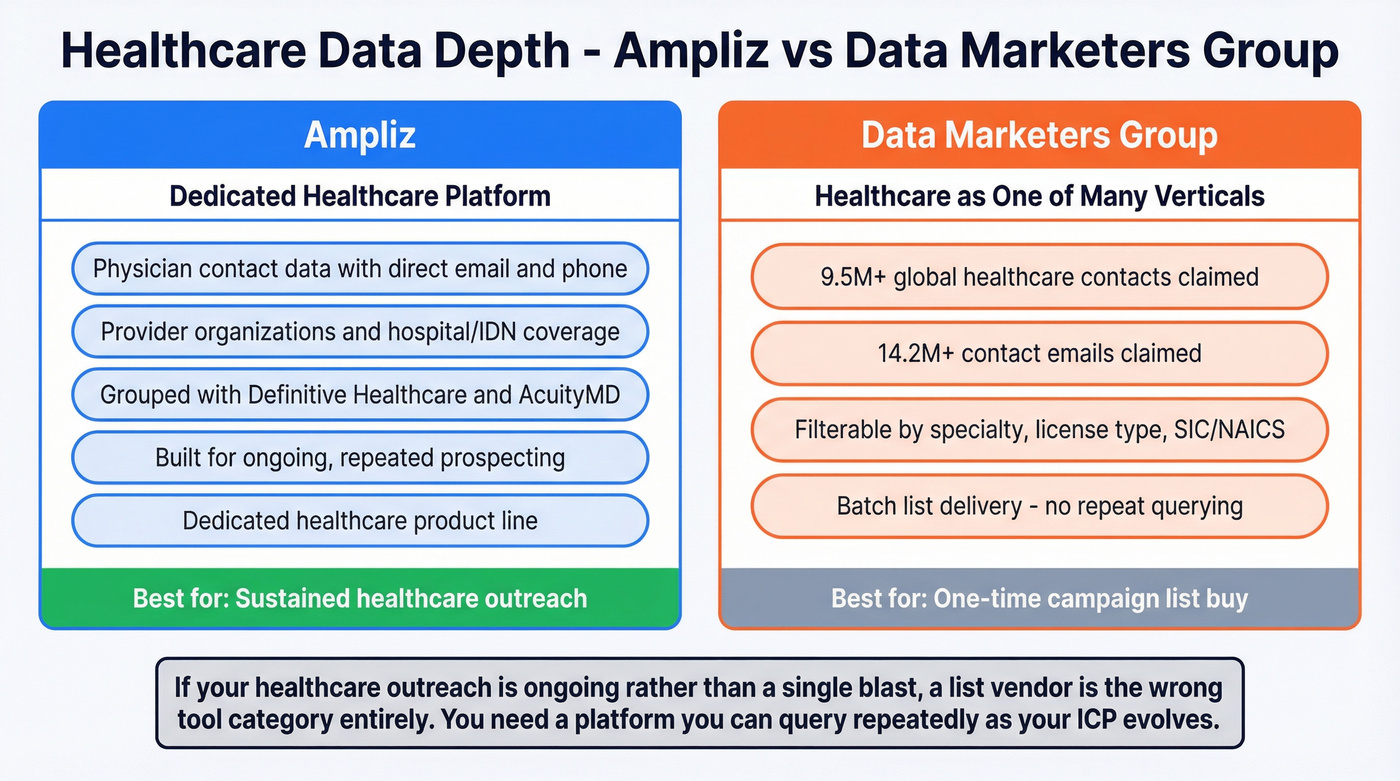 Healthcare Data Depth - Ampliz vs Data Marketers Group

Ampliz

Dedicated Healthcare Platform

Physician contact data with direct email and phone

Provider organizations and hospital/IDN coverage

Grouped with Definitive Healthcare and AcuityMD

Built for ongoing, repeated prospecting

Dedicated healthcare product line

Best for: Sustained healthcare outreach

Data Marketers Group

Healthcare as One of Many Verticals

9.5M+ global healthcare contacts claimed

14.2M+ contact emails claimed

Filterable by specialty, license type, SIC/NAICS

Batch list delivery - no repeat querying

Best for: One-time campaign list buy

If your healthcare outreach is ongoing rather than a single blast, a list vendor is the wrong tool category entirely. You need a platform you can query repeatedly as your ICP evolves.